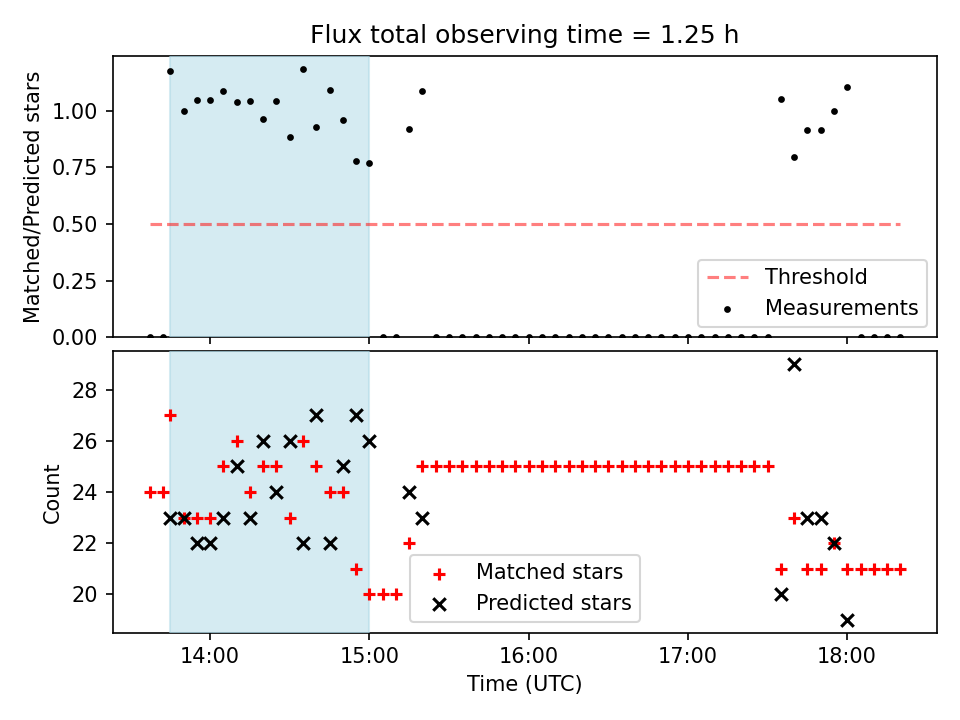 Flux total observing time = 1.25 h

Matched/Predicted stars

1.00
0.75
0.50
0.25
0.00

Threshold
Measurements

Count

28
26
24
22
20

Matched stars
Predicted stars

14:00
15:00
16:00
17:00
18:00

Time (UTC)